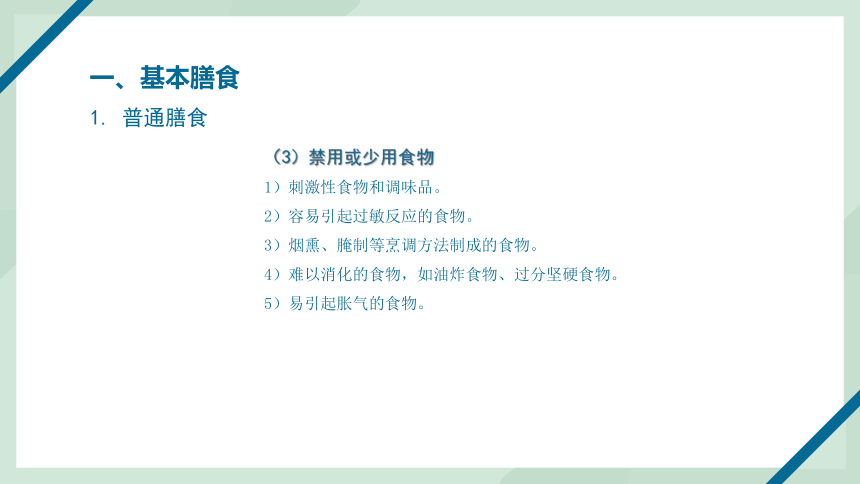 一、基本膳食

1. 普通膳食

（3）禁用或少用食物

1）刺激性食物和调味品。

2）容易引起过敏反应的食物。

3）烟熏、腌制等烹调方法制成的食物。

4）难以消化的食物，如油炸食物、过分坚硬食物。

5）易引起胀气的食物。